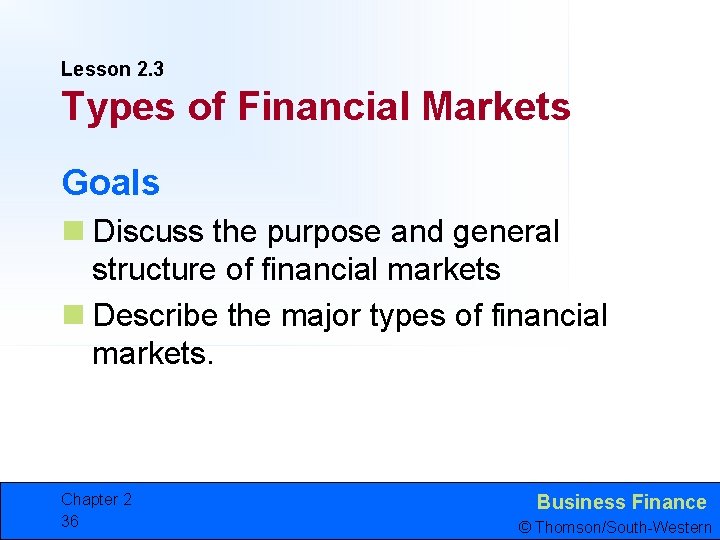 Lesson 2.3
Types of Financial Markets

Goals

Discuss the purpose and general structure of financial markets

Describe the major types of financial markets.

Chapter 2
36

Business Finance
© Thomson/South-Western